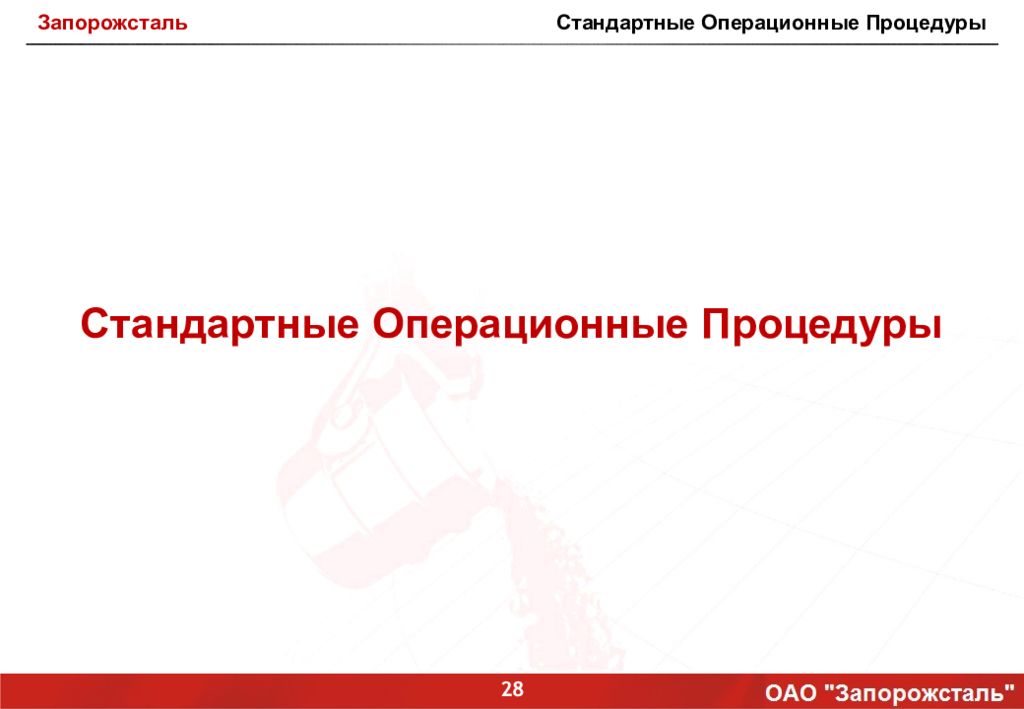 Запорожсталь

Стандартные Операционные Процедуры

Стандартные Операционные Процедуры

28

ОАО "Запорожсталь"